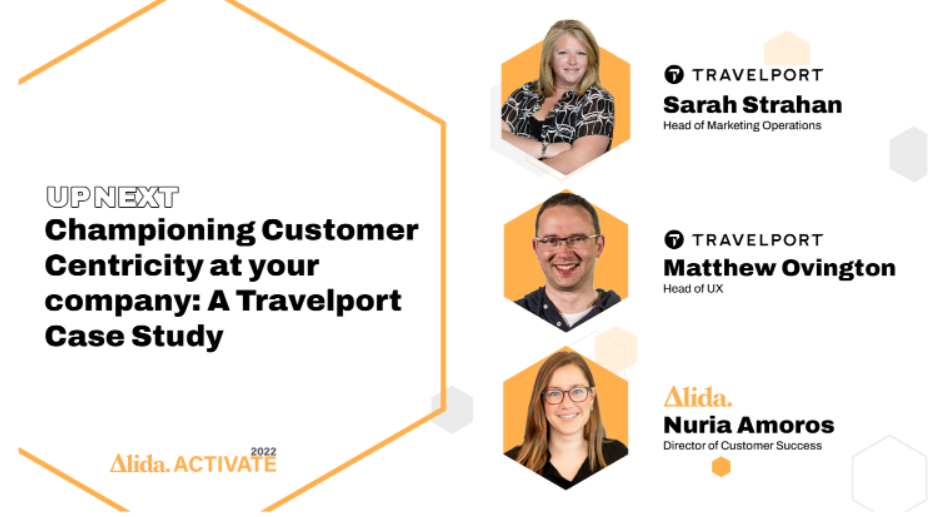 UP NEXT
Championing Customer Centricity at your company: A Travelport Case Study

Alida. ACTIVATE 2022

TRAVELPORT
Sarah Strahan
Head of Marketing Operations

TRAVELPORT
Matthew Ovington
Head of UX

Alida.
Nuria Amoros
Director of Customer Success